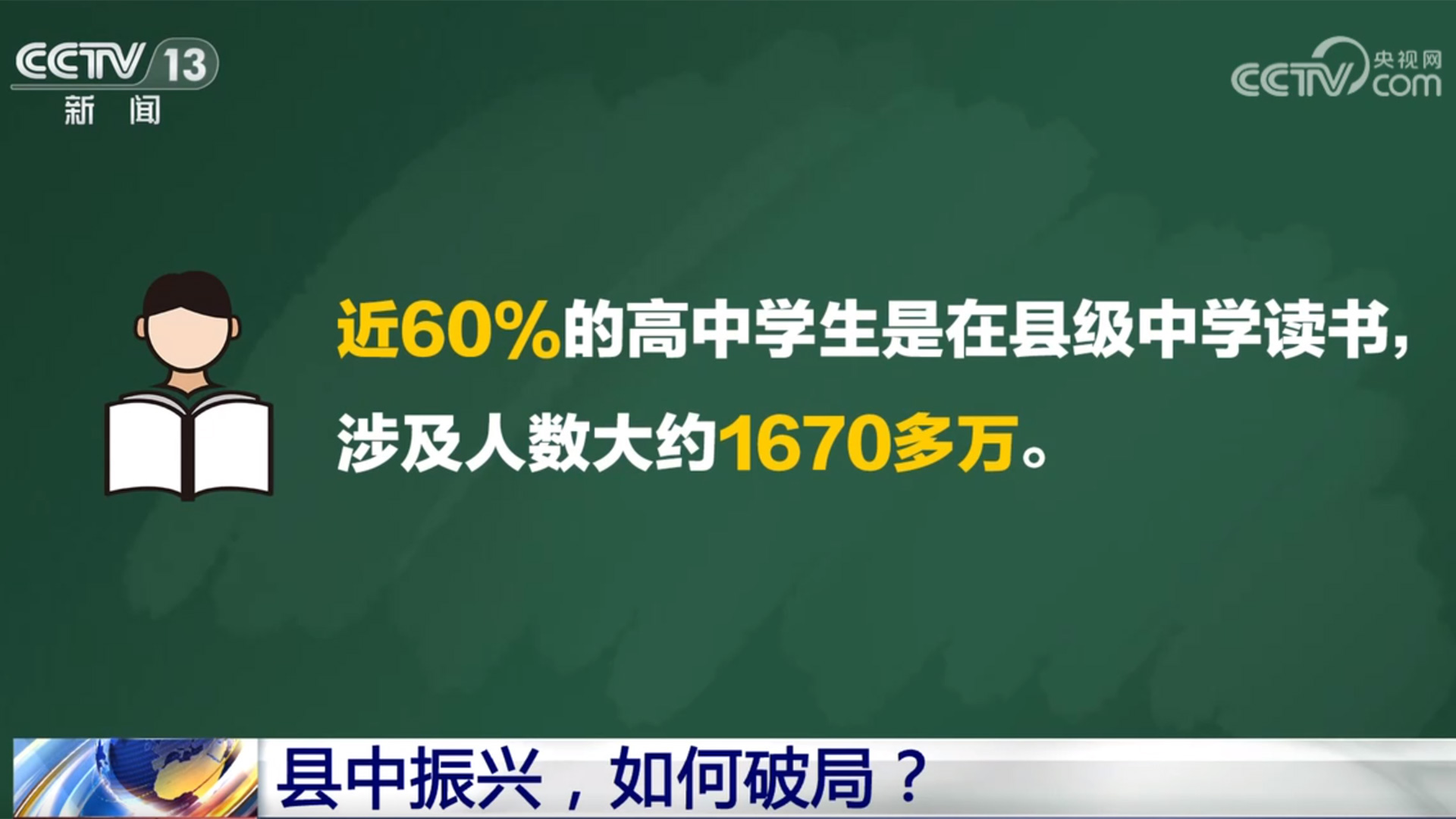 CCTV 13
新闻

CCTV 央视网 com

近60%的高中学生是在县级中学读书，涉及人数大约1670多万。

县中振兴，如何破局？